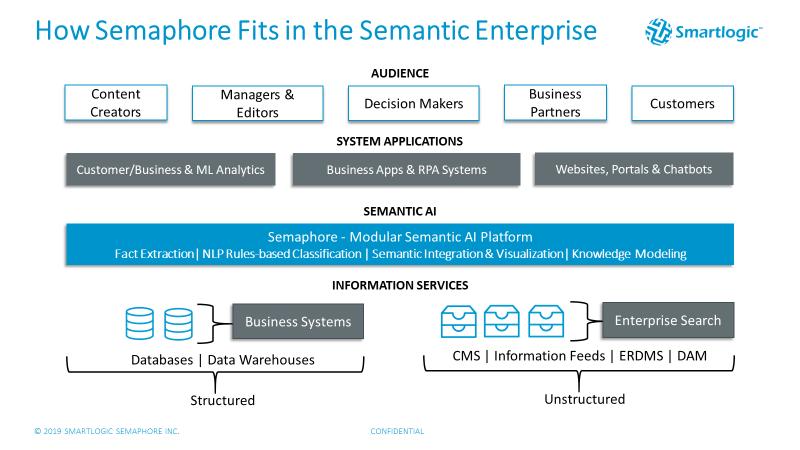 How Semaphore Fits in the Semantic Enterprise

Smartlogic™

AUDIENCE

Content Creators

Managers & Editors

Decision Makers

Business Partners

Customers

SYSTEM APPLICATIONS

Customer/Business & ML Analytics

Business Apps & RPA Systems

Websites, Portals & Chatbots

SEMANTIC AI

Semaphore - Modular Semantic AI Platform
Fact Extraction | NLP Rules-based Classification | Semantic Integration & Visualization | Knowledge Modeling

INFORMATION SERVICES

Business Systems

Databases | Data Warehouses

Structured

Enterprise Search

CMS | Information Feeds | ERDMS | DAM

Unstructured

© 2019 SMARTLOGIC SEMAPHORE INC.

CONFIDENTIAL